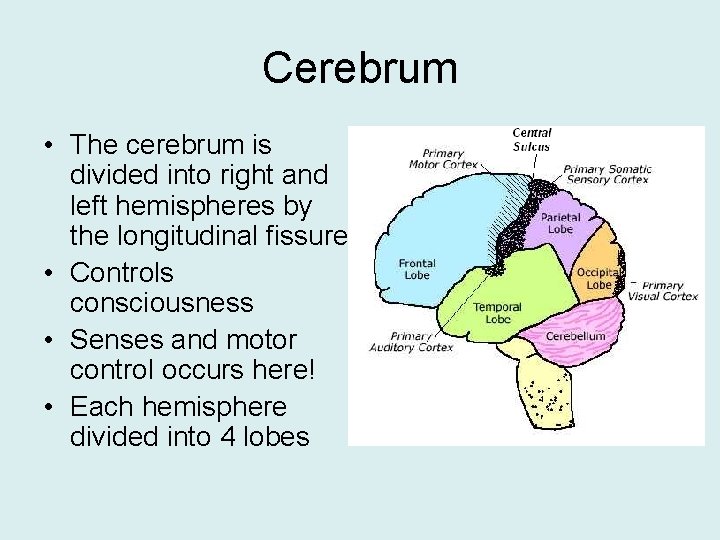 Cerebrum

• The cerebrum is divided into right and left hemispheres by the longitudinal fissure
• Controls consciousness
• Senses and motor control occurs here!
• Each hemisphere divided into 4 lobes

Central Sulcus
Primary Motor Cortex
Primary Somatic Sensory Cortex
Parietal Lobe
Frontal Lobe
Occipital Lobe
Primary Visual Cortex
Temporal Lobe
Primary Auditory Cortex
Cerebellum